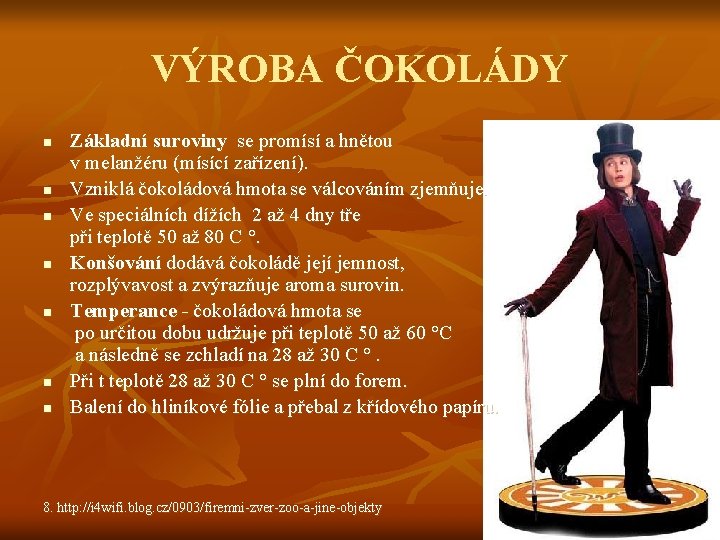 VÝROBA ČOKOLÁDY

- **Základní suroviny** se promísí a hnětou v melanžéru (mísící zařízení).
- Vzniklá čokoládová hmota se válcováním zjemňuje.
- Ve speciálních dížích 2 až 4 dny tře při teplotě 50 až 80 C °.
- **Konšování** dodává čokoládě její jemnost, rozplývavost a zvýrazňuje aroma surovin.
- **Temperance** - čokoládová hmota se po určitou dobu udržuje při teplotě 50 až 60 °C a následně se zchladí na 28 až 30 C ° .
- Při t teplotě 28 až 30 C ° se plní do forem.
- Balení do hliníkové fólie a přebal z křídového papíru.

8. http://i4wifi.blog.cz/0903/firemni-zver-zoo-a-jine-objekty